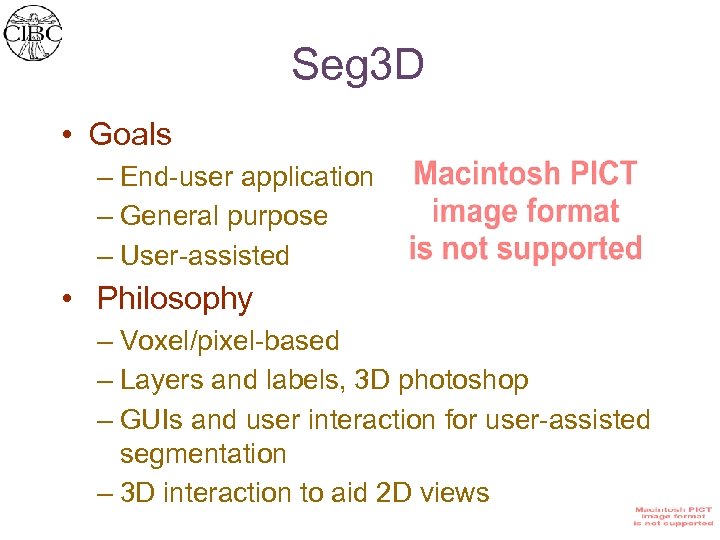 CIBC

Seg3D

• Goals
– End-user application
– General purpose
– User-assisted

Macintosh PICT image format is not supported

• Philosophy
– Voxel/pixel-based
– Layers and labels, 3D photoshop
– GUIs and user interaction for user-assisted segmentation
– 3D interaction to aid 2D views

Macintosh PICT image format is not supported